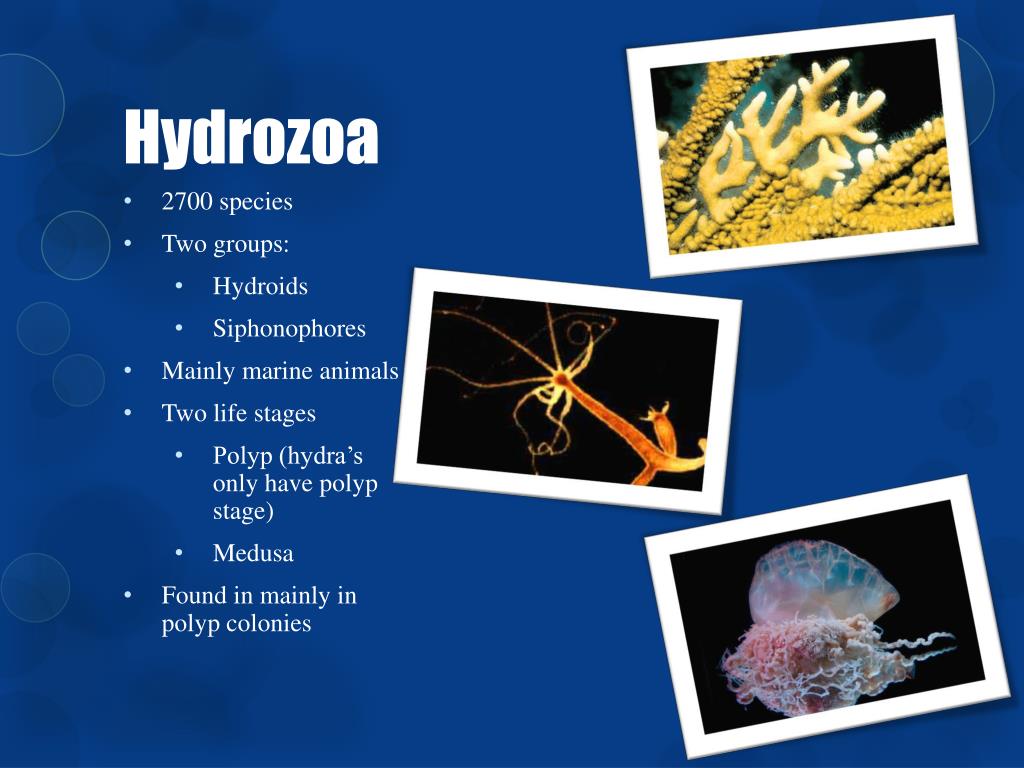 Hydrozoa

• 2700 species
• Two groups:
  • Hydroids
  • Siphonophores
• Mainly marine animals
• Two life stages
  • Polyp (hydra’s only have polyp stage)
  • Medusa
• Found in mainly in polyp colonies